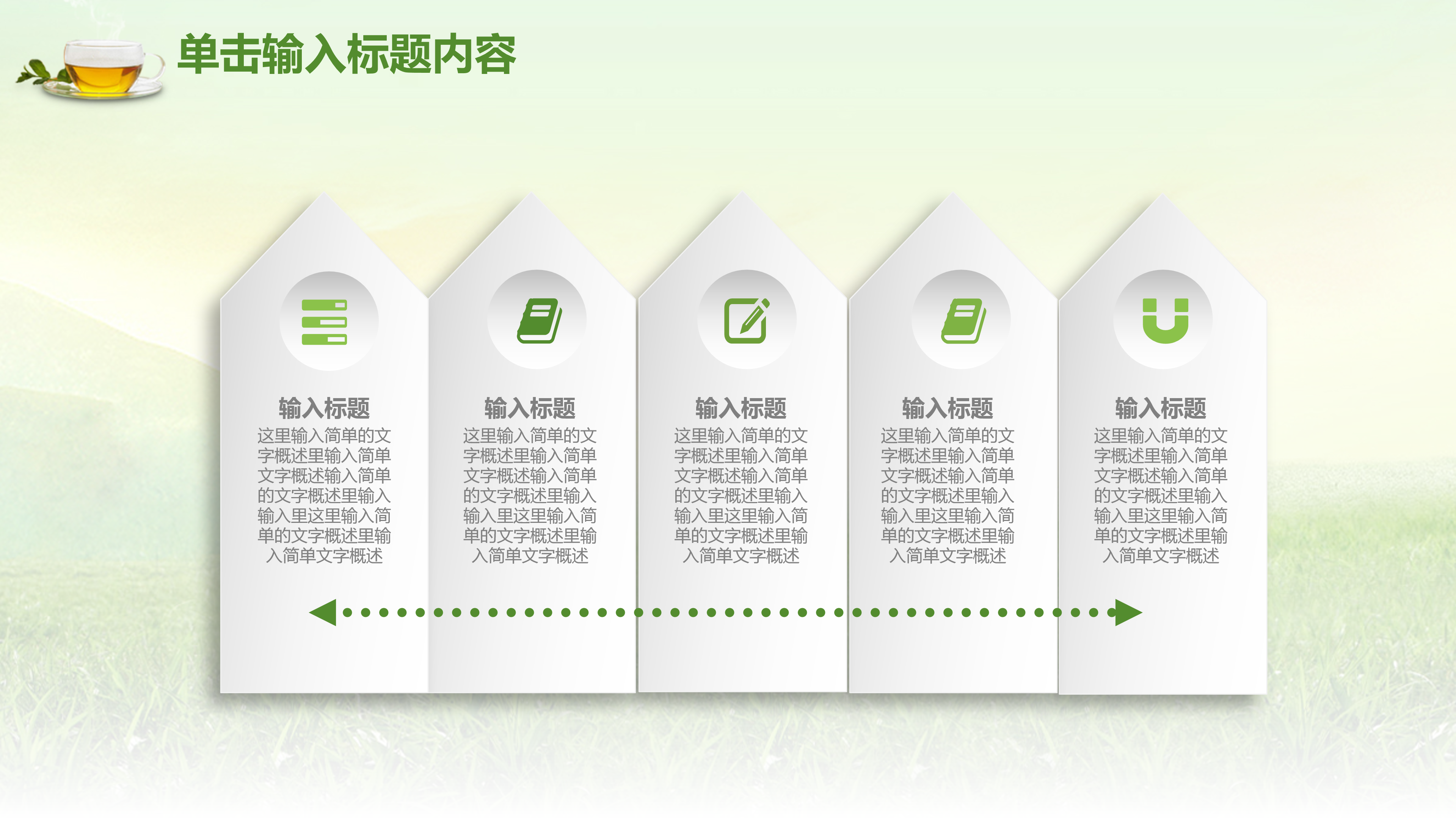 单击输入标题内容

输入标题
这里输入简单的文字概述里输入简单文字概述输入简单的文字概述里输入输入里这里输入简单的文字概述里输入简单文字概述

输入标题
这里输入简单的文字概述里输入简单文字概述输入简单的文字概述里输入输入里这里输入简单的文字概述里输入简单文字概述

输入标题
这里输入简单的文字概述里输入简单文字概述输入简单的文字概述里输入输入里这里输入简单的文字概述里输入简单文字概述

输入标题
这里输入简单的文字概述里输入简单文字概述输入简单的文字概述里输入输入里这里输入简单的文字概述里输入简单文字概述

输入标题
这里输入简单的文字概述里输入简单文字概述输入简单的文字概述里输入输入里这里输入简单的文字概述里输入简单文字概述